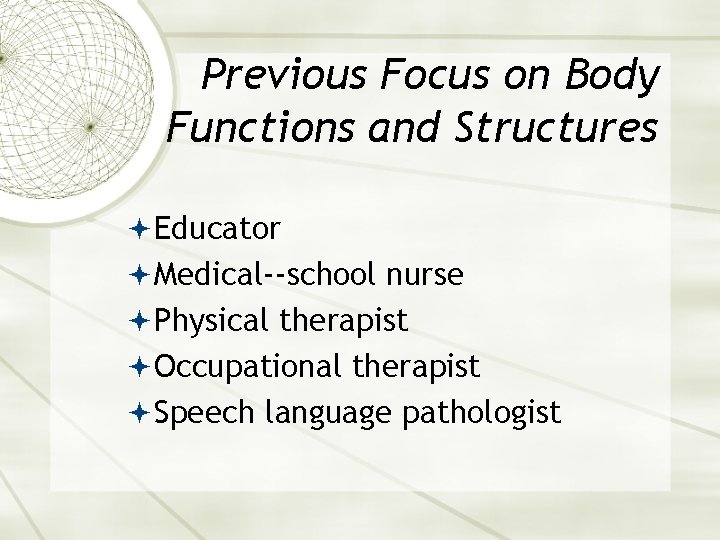 Previous Focus on Body Functions and Structures

Educator
Medical--school nurse
Physical therapist
Occupational therapist
Speech language pathologist